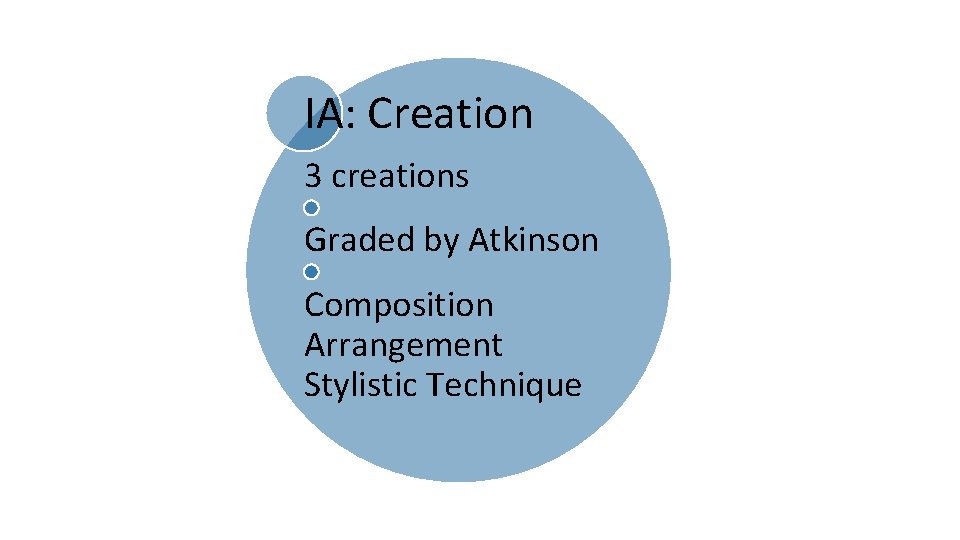 IA: Creation

3 creations

Graded by Atkinson

Composition
Arrangement
Stylistic Technique